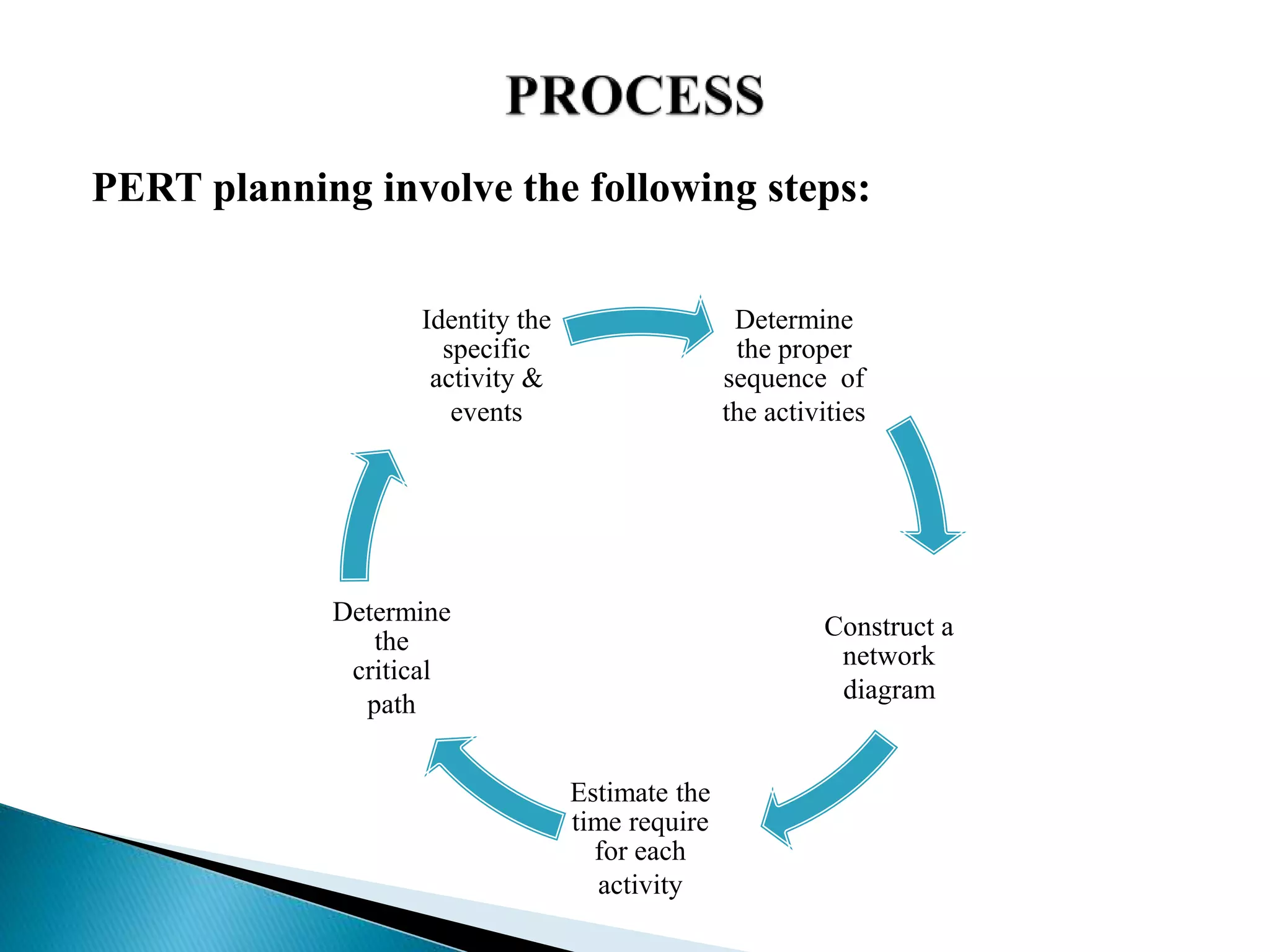 PROCESS

PERT planning involve the following steps:

Identity the specific activity & events

Determine the proper sequence of the activities

Construct a network diagram

Estimate the time require for each activity

Determine the critical path